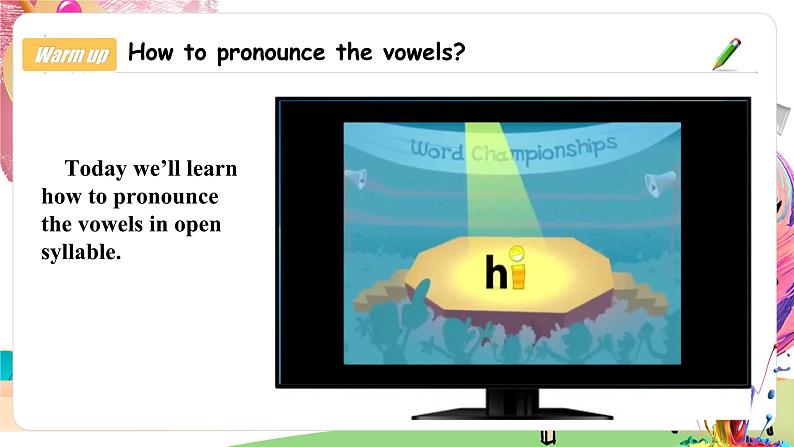 Warm up How to pronounce the vowels?

Today we'll learn how to pronounce the vowels in open syllable.

Word Championships

hi